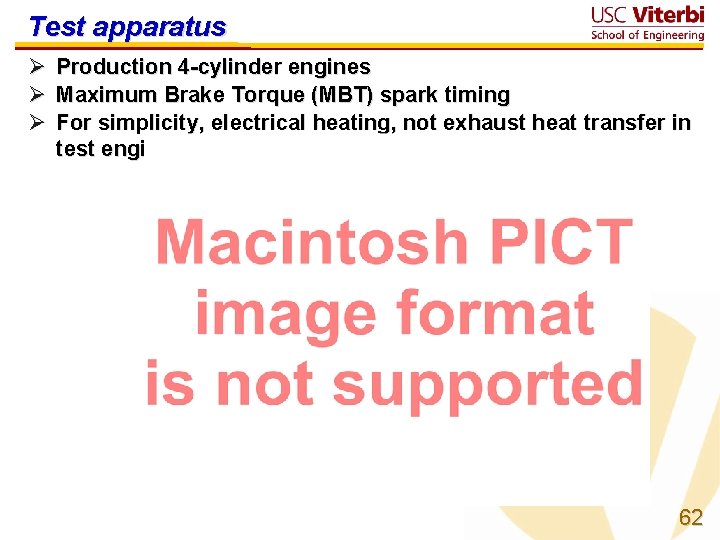 Test apparatus

USC Viterbi
School of Engineering

➢ Production 4-cylinder engines
➢ Maximum Brake Torque (MBT) spark timing
➢ For simplicity, electrical heating, not exhaust heat transfer in test engi

Macintosh PICT
image format
is not supported

62